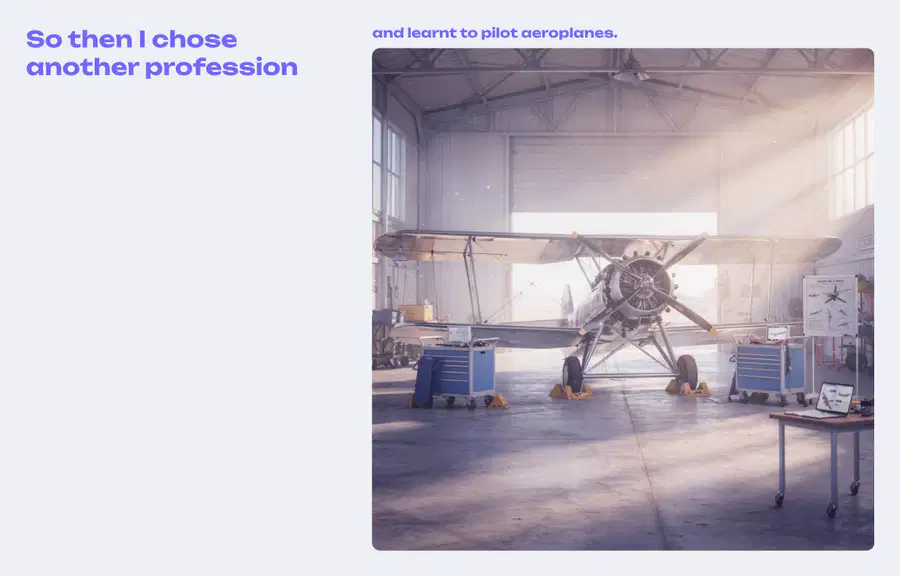 So then I chose another profession

and learnt to pilot aeroplanes.